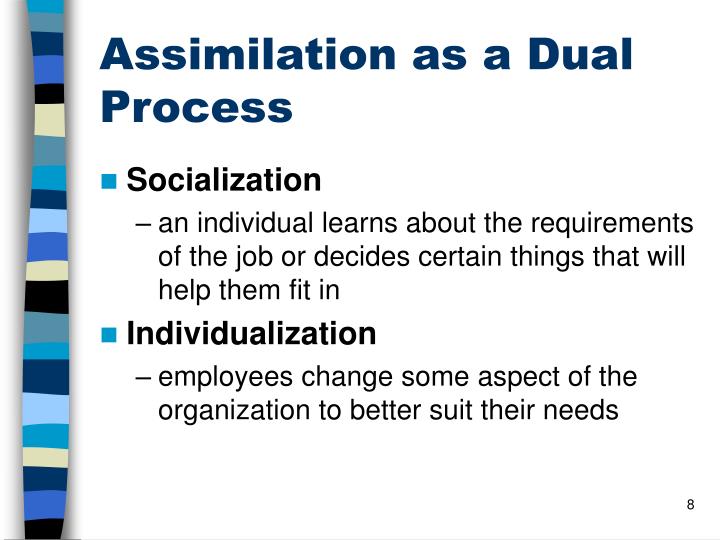 Assimilation as a Dual Process

Socialization

– an individual learns about the requirements of the job or decides certain things that will help them fit in

Individualization

– employees change some aspect of the organization to better suit their needs

8